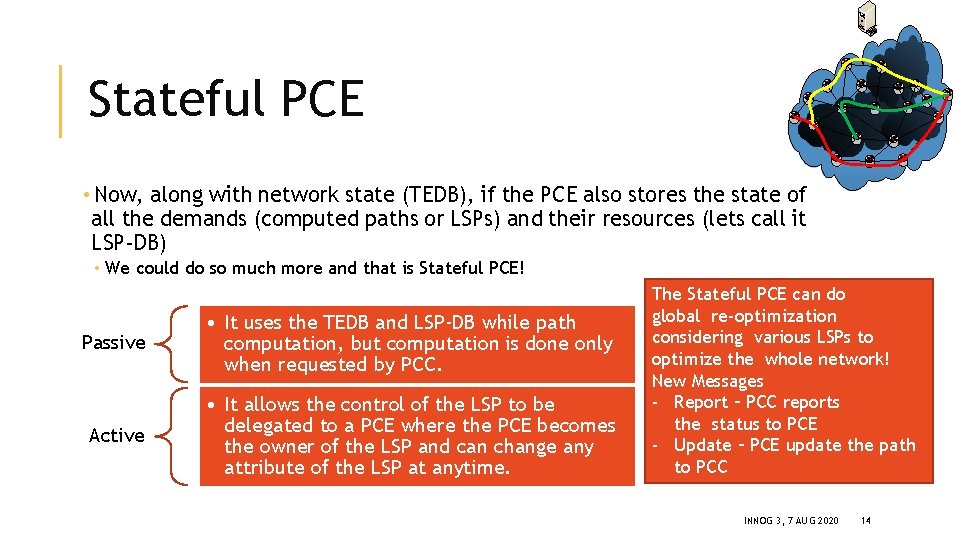 Stateful PCE

• Now, along with network state (TEDB), if the PCE also stores the state of all the demands (computed paths or LSPs) and their resources (lets call it LSP-DB)

• We could do so much more and that is Stateful PCE!

Passive

• It uses the TEDB and LSP-DB while path computation, but computation is done only when requested by PCC.

Active

• It allows the control of the LSP to be delegated to a PCE where the PCE becomes the owner of the LSP and can change any attribute of the LSP at anytime.

The Stateful PCE can do global re-optimization considering various LSPs to optimize the whole network!
New Messages
- Report – PCC reports the status to PCE
- Update – PCE update the path to PCC

INNOG 3, 7 AUG 2020 14